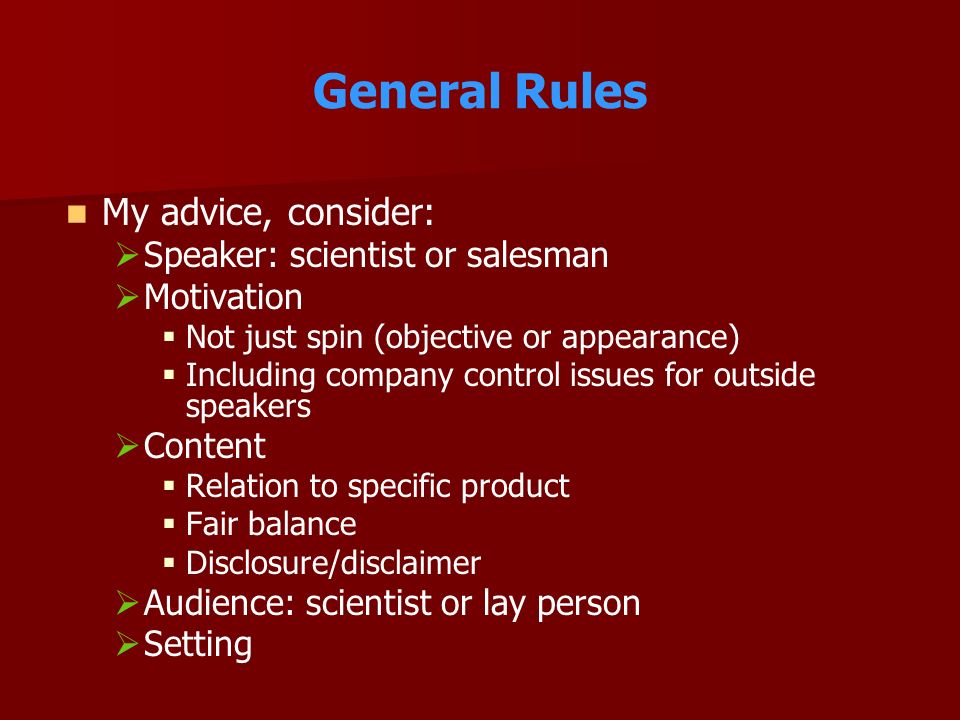 General Rules

My advice, consider:

Speaker: scientist or salesman

Motivation

Not just spin (objective or appearance)

Including company control issues for outside speakers

Content

Relation to specific product

Fair balance

Disclosure/disclaimer

Audience: scientist or lay person

Setting